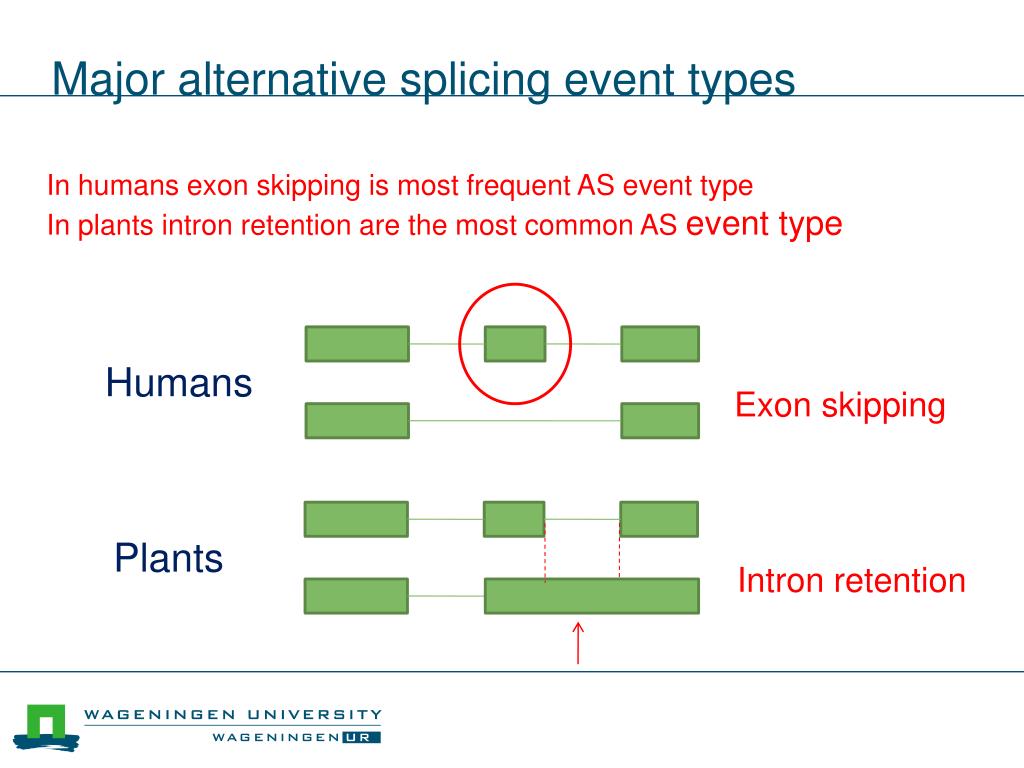 Major alternative splicing event types

In humans exon skipping is most frequent AS event type
In plants intron retention are the most common AS event type

Humans

Exon skipping

Plants

Intron retention

WAGENINGEN UNIVERSITY
WAGENINGEN UR